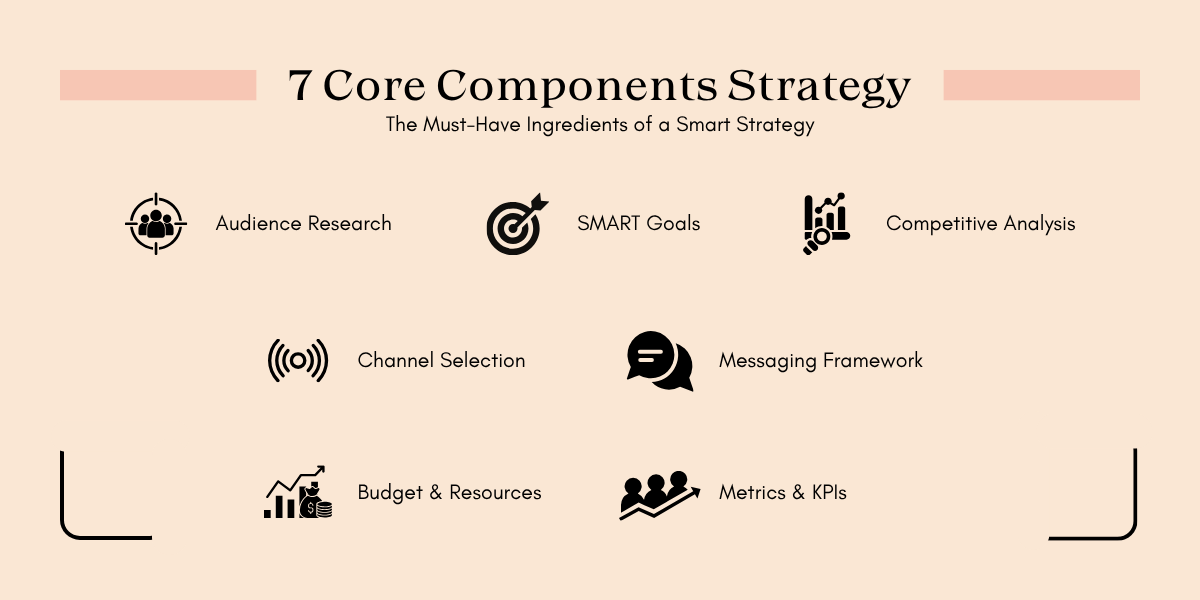 7 Core Components Strategy
The Must-Have Ingredients of a Smart Strategy

Audience Research

SMART Goals

Competitive Analysis

Channel Selection

Messaging Framework

Budget & Resources

Metrics & KPIs